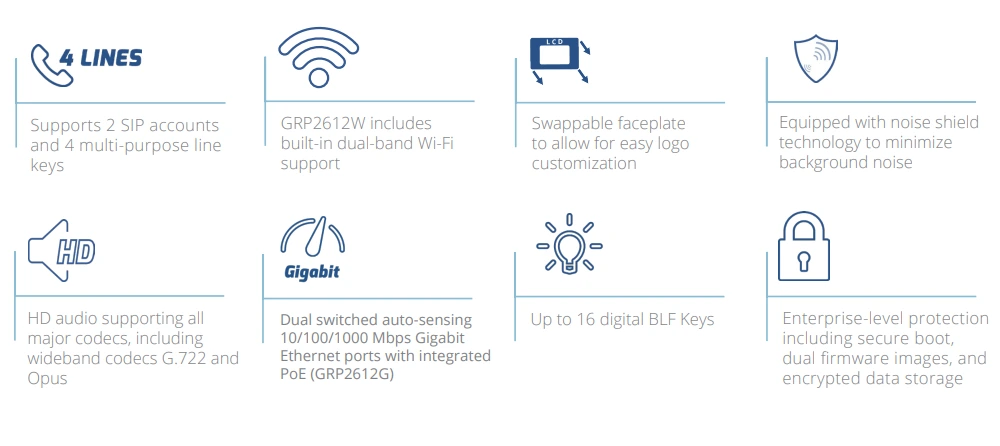 4 LINES

Supports 2 SIP accounts and 4 multi-purpose line keys

GRP2612W includes built-in dual-band Wi-Fi support

LCD

Swappable faceplate to allow for easy logo customization

Equipped with noise shield technology to minimize background noise

HD

HD audio supporting all major codecs, including wideband codecs G.722 and Opus

Gigabit

Dual switched auto-sensing 10/100/1000 Mbps Gigabit Ethernet ports with integrated PoE (GRP2612G)

Up to 16 digital BLF Keys

Enterprise-level protection including secure boot, dual firmware images, and encrypted data storage